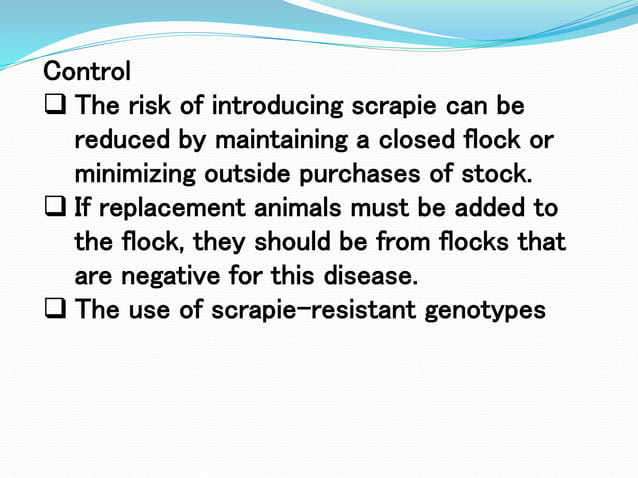 Control

❑ The risk of introducing scrapie can be reduced by maintaining a closed flock or minimizing outside purchases of stock.

❑ If replacement animals must be added to the flock, they should be from flocks that are negative for this disease.

❑ The use of scrapie-resistant genotypes